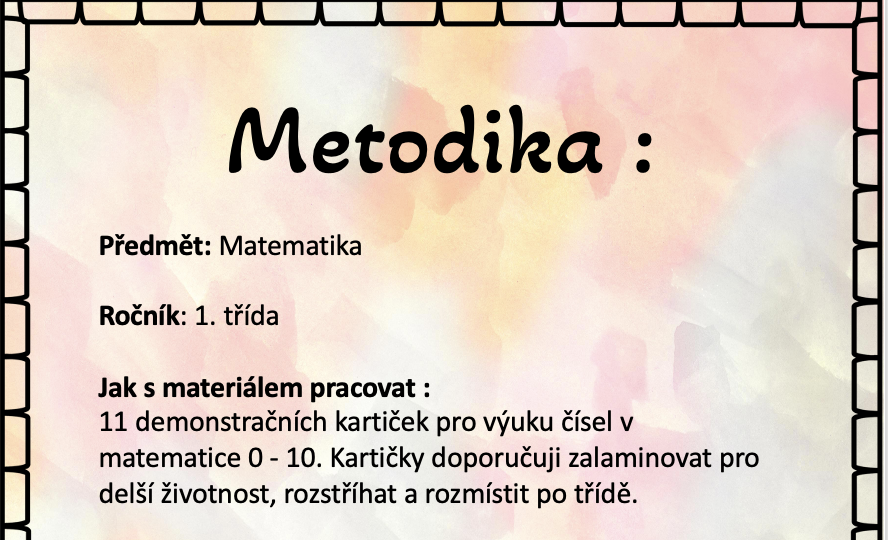 Metodika :

Předmět: Matematika

Ročník: 1. třída

Jak s materiálem pracovat :
11 demonstračních kartiček pro výuku čísel v matematice 0 - 10. Kartičky doporučuji zalaminovat pro delší životnost, rozstříhat a rozmístit po třídě.